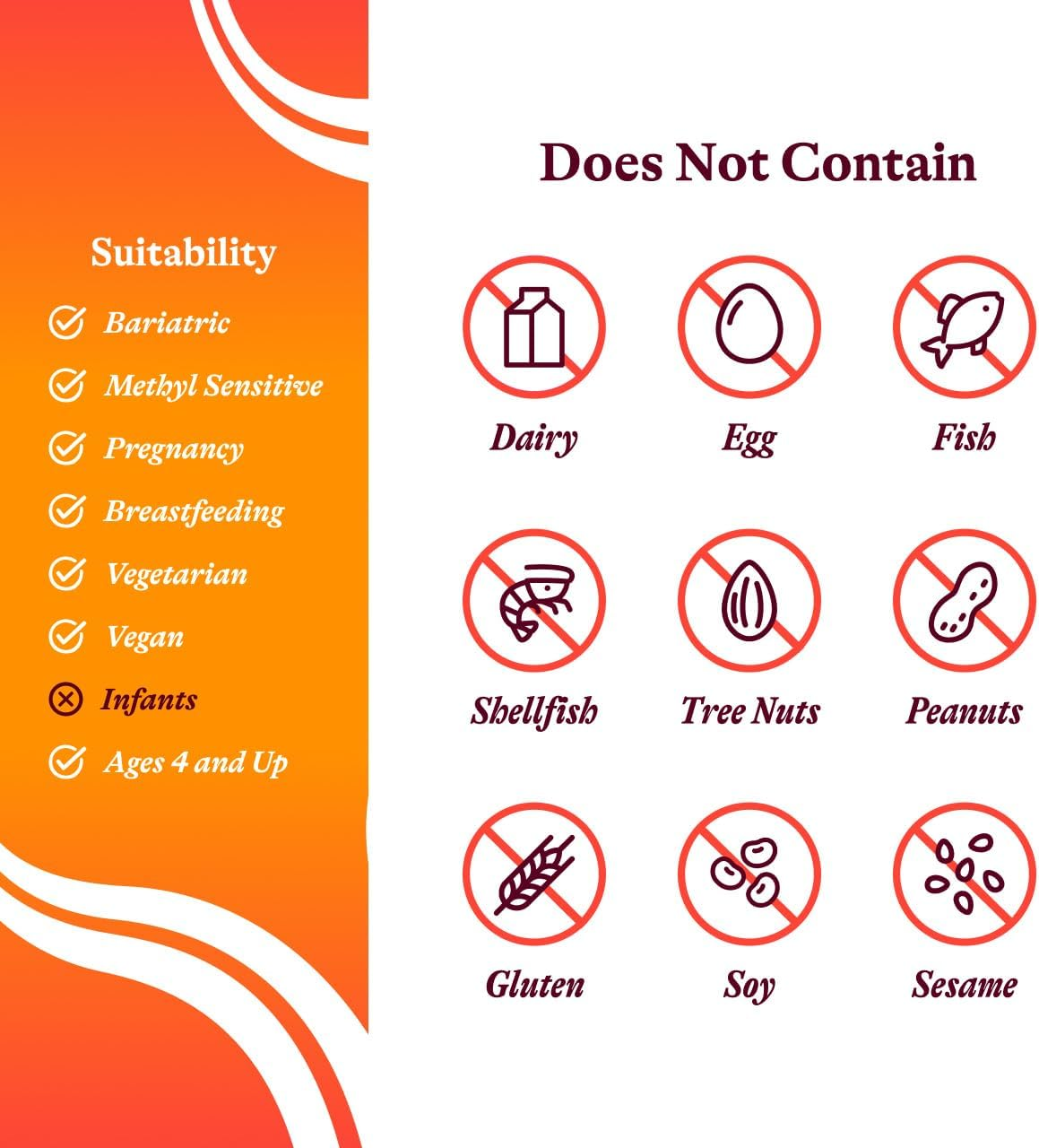 Suitability

Bariatric

Methyl Sensitive

Pregnancy

Breastfeeding

Vegetarian

Vegan

Infants

Ages 4 and Up

Does Not Contain

Dairy

Egg

Fish

Shellfish

Tree Nuts

Peanuts

Gluten

Soy

Sesame